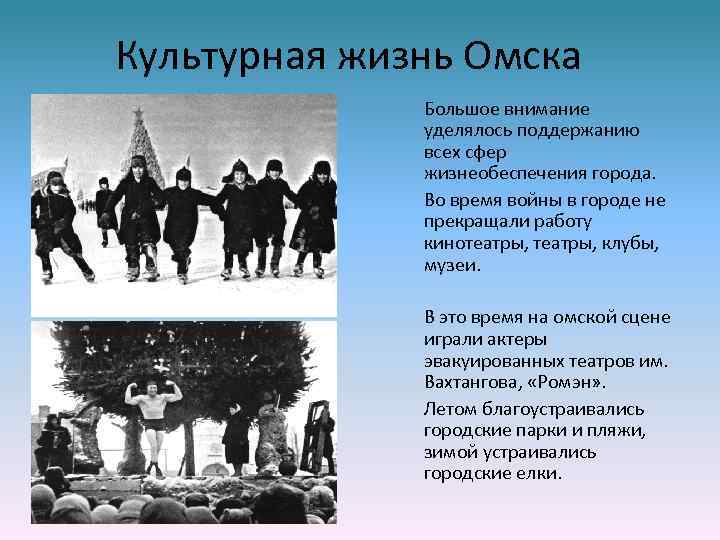 Культурная жизнь Омска

Большое внимание уделялось поддержанию всех сфер жизнеобеспечения города.

Во время войны в городе не прекращали работу кинотеатры, театры, клубы, музеи.

В это время на омской сцене играли актеры эвакуированных театров им. Вахтангова, «Ромэн».

Летом благоустраивались городские парки и пляжи, зимой устраивались городские елки.